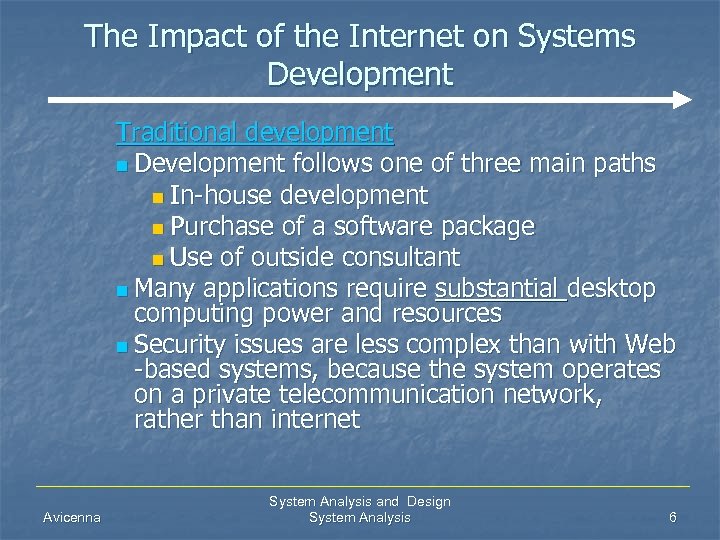 The Impact of the Internet on Systems Development

Traditional development

Development follows one of three main paths

In-house development

Purchase of a software package

Use of outside consultant

Many applications require substantial desktop computing power and resources

Security issues are less complex than with Web -based systems, because the system operates on a private telecommunication network, rather than internet

Avicenna

System Analysis and Design
System Analysis

6